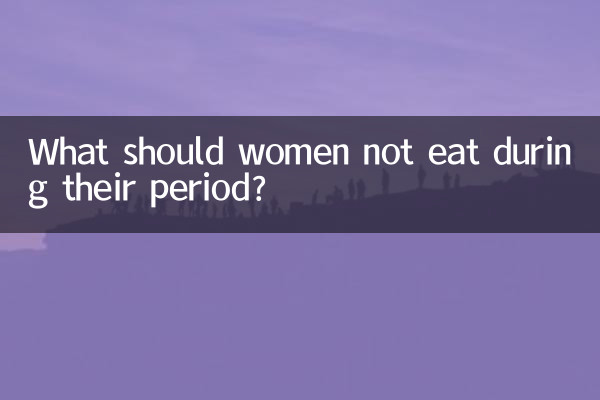 What should women not eat during their period?